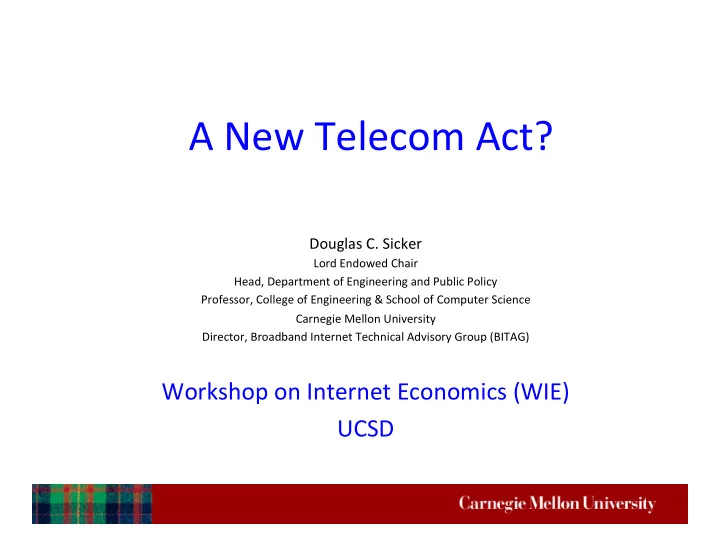 A New Telecom Act?

Douglas C. Sicker
Lord Endowed Chair
Head, Department of Engineering and Public Policy
Professor, College of Engineering & School of Computer Science
Carnegie Mellon University
Director, Broadband Internet Technical Advisory Group (BITAG)

Workshop on Internet Economics (WIE)
UCSD

Carnegie Mellon University